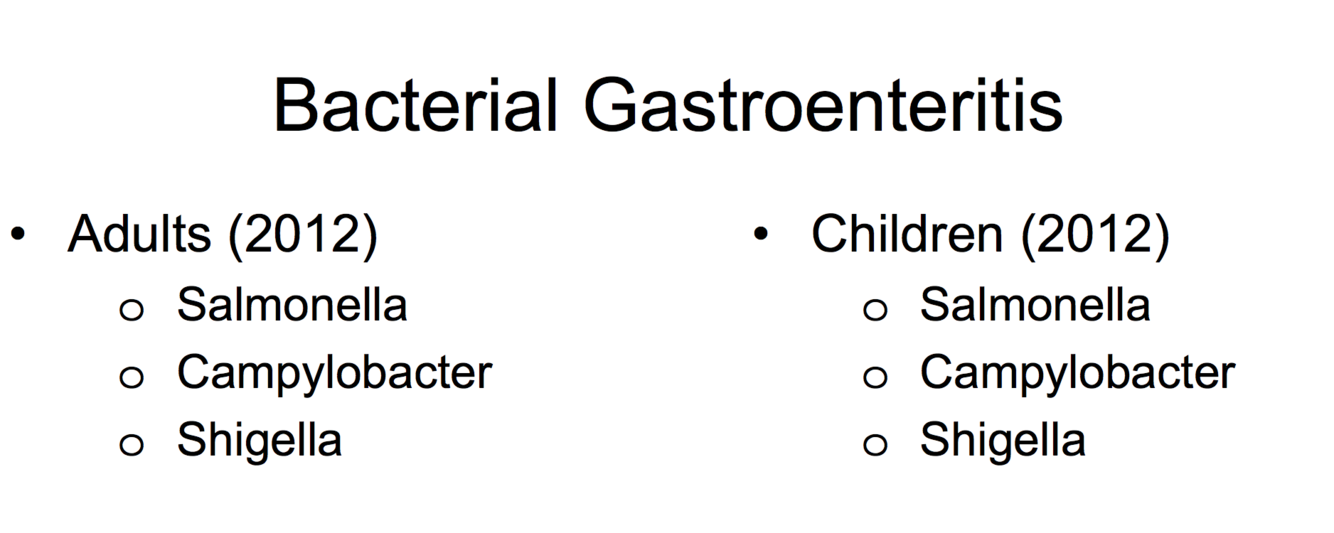 Bacterial Gastroenteritis

• Adults (2012)
  o Salmonella
  o Campylobacter
  o Shigella

• Children (2012)
  o Salmonella
  o Campylobacter
  o Shigella